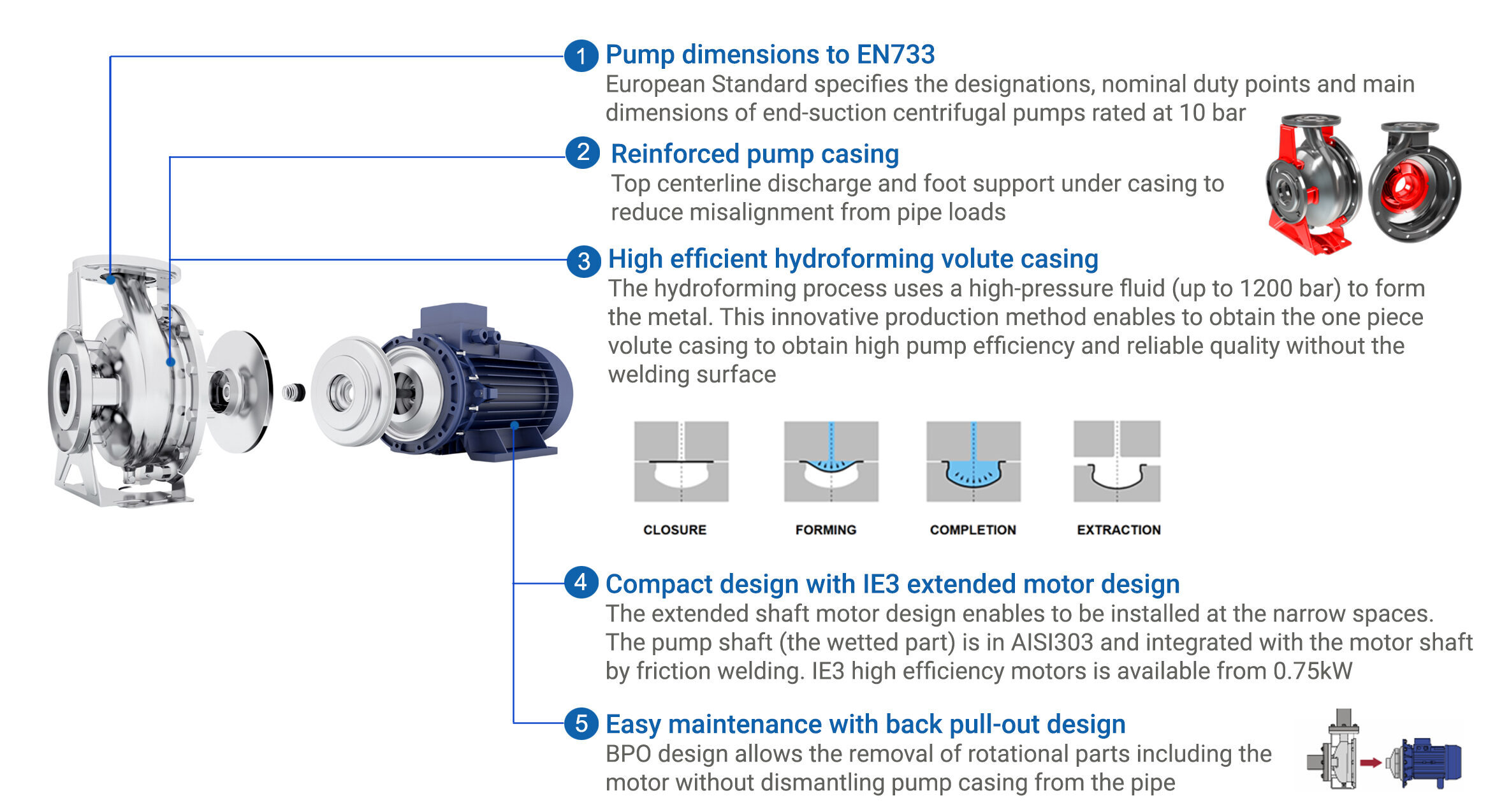 1 Pump dimensions to EN733
European Standard specifies the designations, nominal duty points and main dimensions of end-suction centrifugal pumps rated at 10 bar

2 Reinforced pump casing
Top centerline discharge and foot support under casing to reduce misalignment from pipe loads

3 High efficient hydroforming volute casing
The hydroforming process uses a high-pressure fluid (up to 1200 bar) to form the metal. This innovative production method enables to obtain the one piece volute casing to obtain high pump efficiency and reliable quality without the welding surface

CLOSURE
FORMING
COMPLETION
EXTRACTION

4 Compact design with IE3 extended motor design
The extended shaft motor design enables to be installed at the narrow spaces. The pump shaft (the wetted part) is in AISI303 and integrated with the motor shaft by friction welding. IE3 high efficiency motors is available from 0.75kW

5 Easy maintenance with back pull-out design
BPO design allows the removal of rotational parts including the motor without dismantling pump casing from the pipe